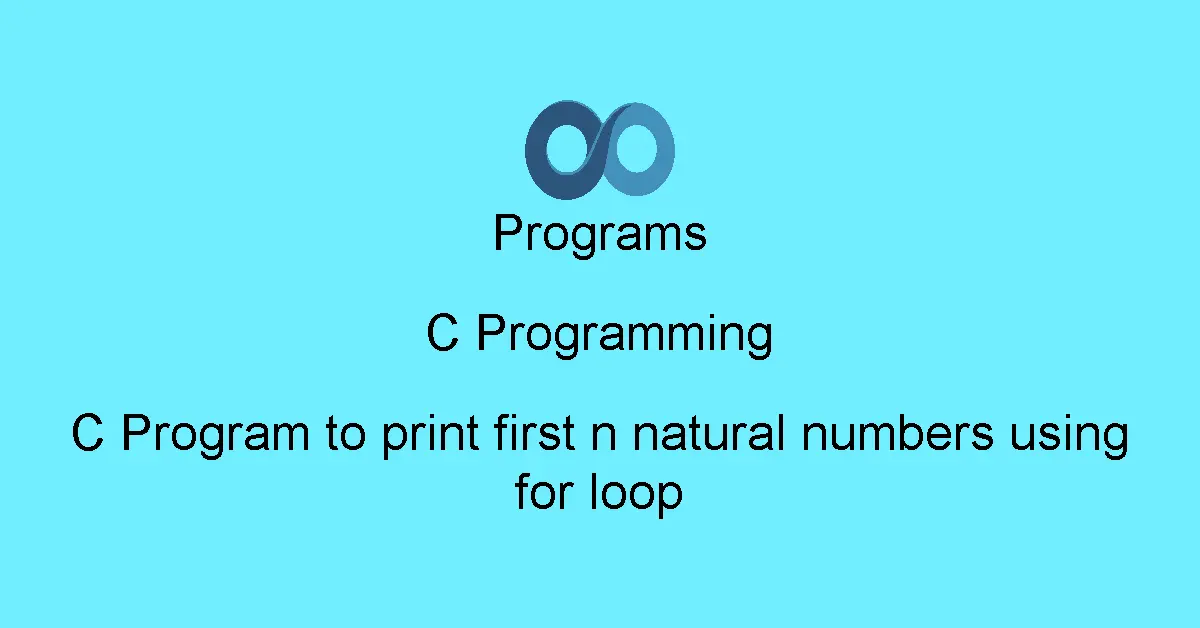 Programs

C Programming

C Program to print first n natural numbers using for loop